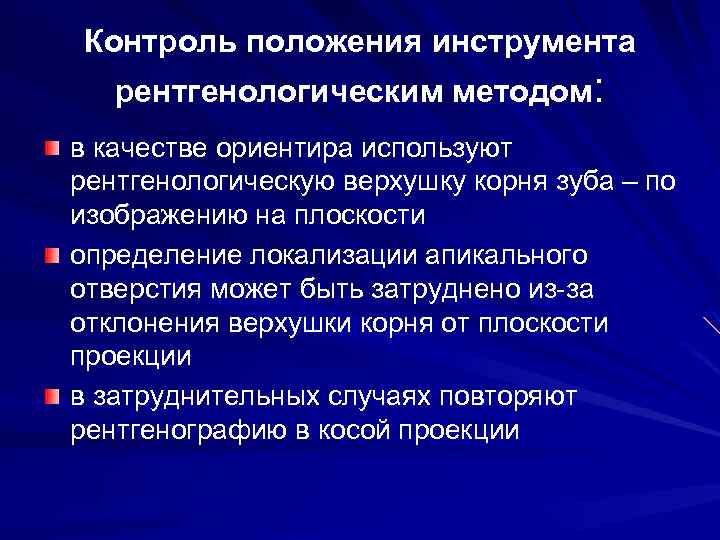 Контроль положения инструмента рентгенологическим методом:

в качестве ориентира используют рентгенологическую верхушку корня зуба – по изображению на плоскости

определение локализации апикального отверстия может быть затруднено из-за отклонения верхушки корня от плоскости проекции

в затруднительных случаях повторяют рентгенографию в косой проекции